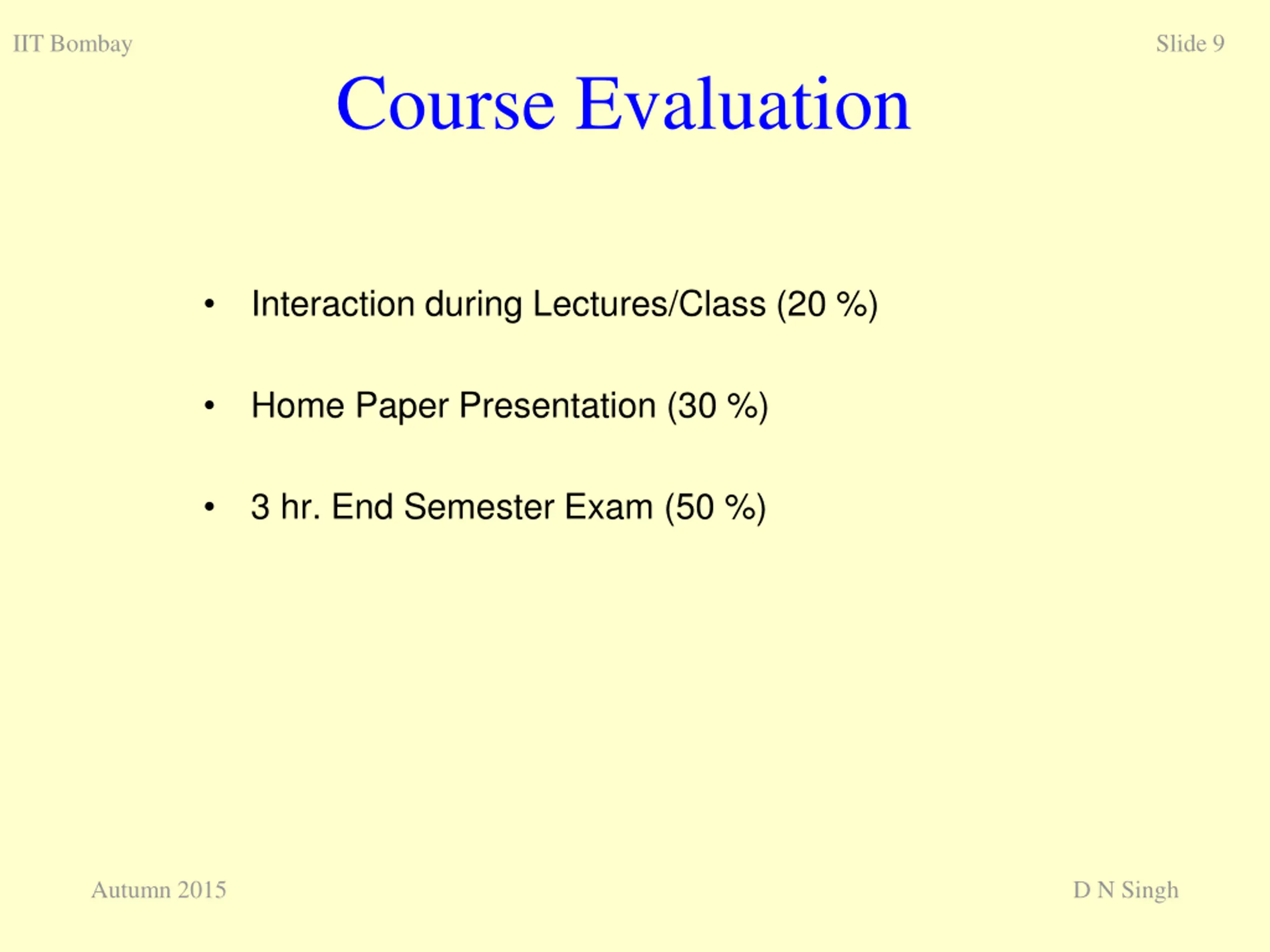 IIT Bombay

Slide 9

Course Evaluation

• Interaction during Lectures/Class (20 %)

• Home Paper Presentation (30 %)

• 3 hr. End Semester Exam (50 %)

Autumn 2015

D N Singh